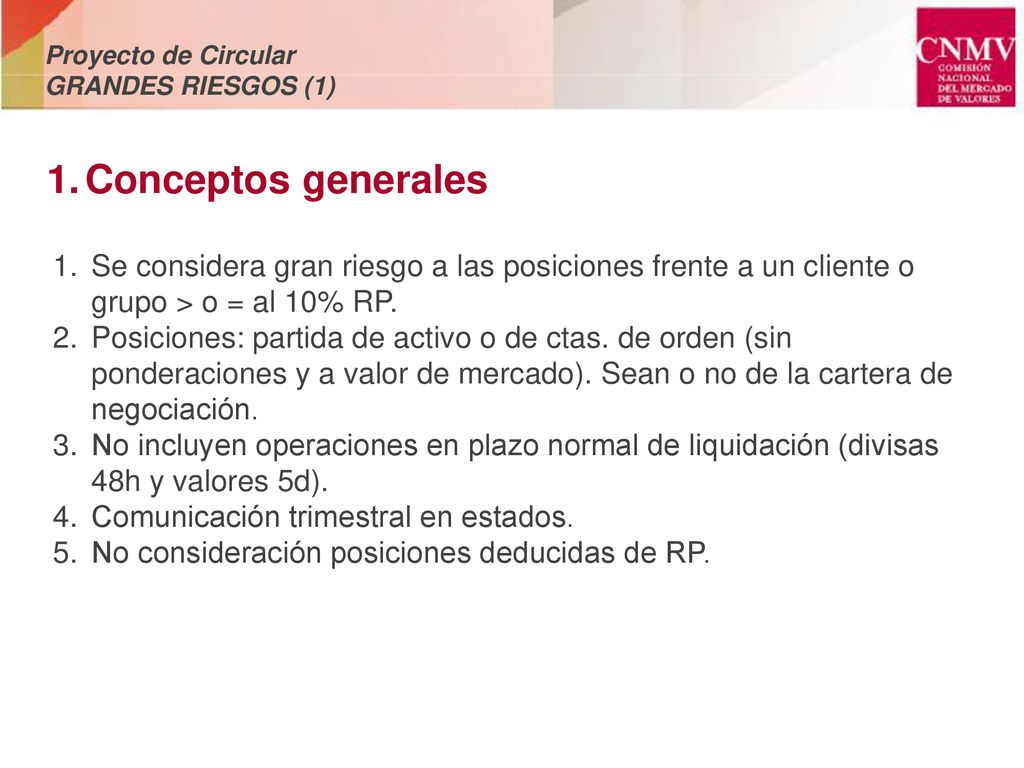 Proyecto de Circular
GRANDES RIESGOS (1)

CNMV
COMISIÓN NACIONAL DEL MERCADO DE VALORES

1. Conceptos generales

1. Se considera gran riesgo a las posiciones frente a un cliente o grupo > o = al 10% RP.
2. Posiciones: partida de activo o de ctas. de orden (sin ponderaciones y a valor de mercado). Sean o no de la cartera de negociación.
3. No incluyen operaciones en plazo normal de liquidación (divisas 48h y valores 5d).
4. Comunicación trimestral en estados.
5. No consideración posiciones deducidas de RP.